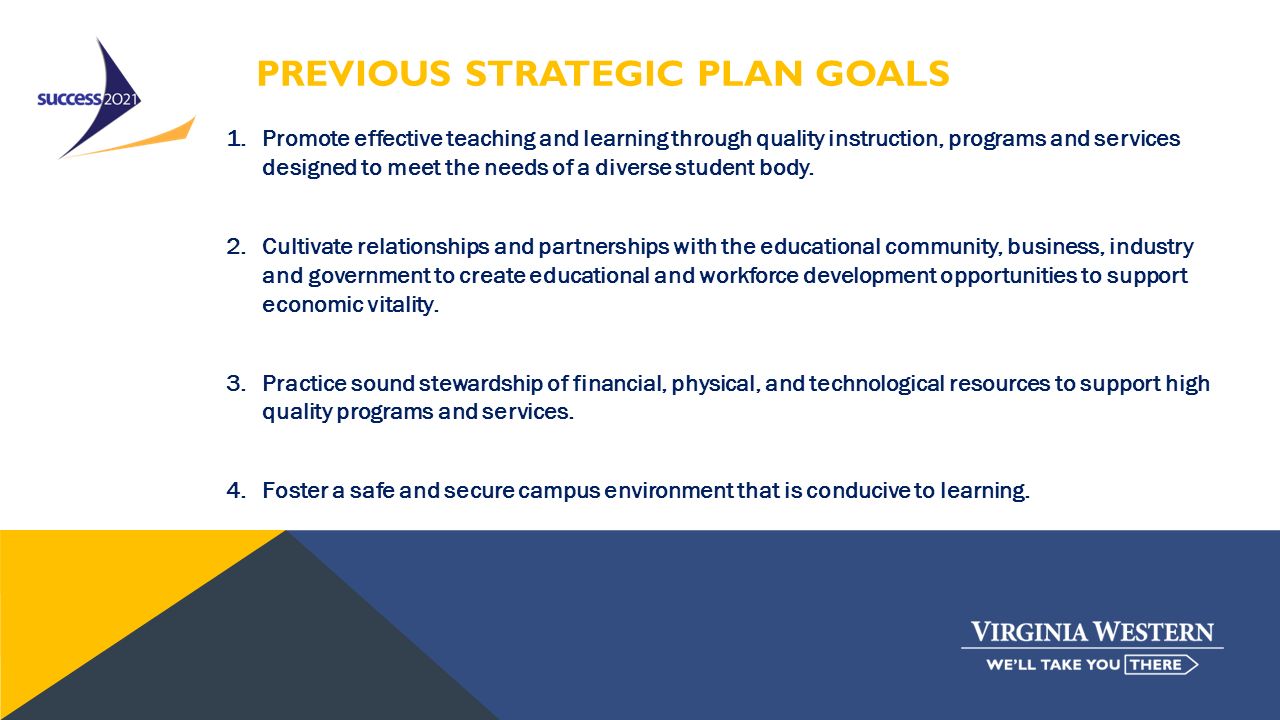 success2021

PREVIOUS STRATEGIC PLAN GOALS

1. Promote effective teaching and learning through quality instruction, programs and services designed to meet the needs of a diverse student body.

2. Cultivate relationships and partnerships with the educational community, business, industry and government to create educational and workforce development opportunities to support economic vitality.

3. Practice sound stewardship of financial, physical, and technological resources to support high quality programs and services.

4. Foster a safe and secure campus environment that is conducive to learning.

VIRGINIA WESTERN
WE'LL TAKE YOU THERE